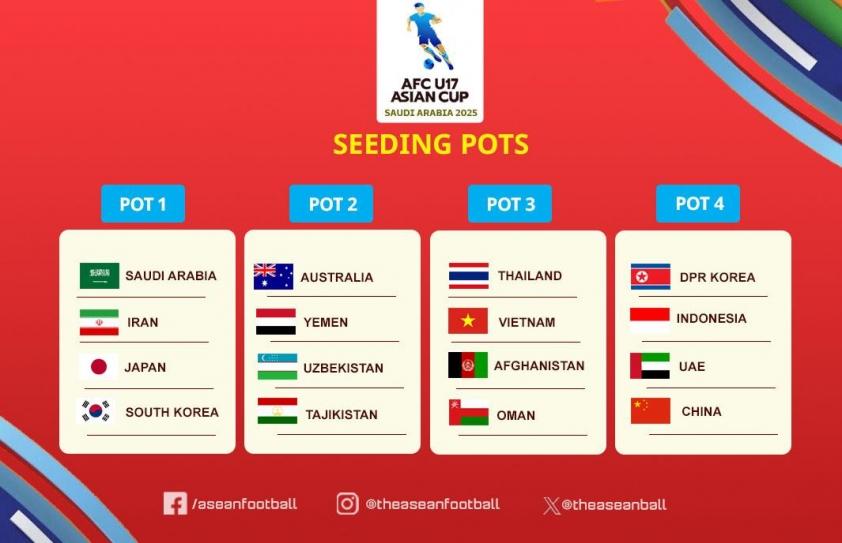 AFC U17 ASIAN CUP
SAUDI ARABIA 2025

SEEDING POTS

POT 1
SAUDI ARABIA
IRAN
JAPAN
SOUTH KOREA

POT 2
AUSTRALIA
YEMEN
UZBEKISTAN
TAJIKISTAN

POT 3
THAILAND
VIETNAM
AFGHANISTAN
OMAN

POT 4
DPR KOREA
INDONESIA
UAE
CHINA

/aseanfootball @theaseanfootball @theaseanball